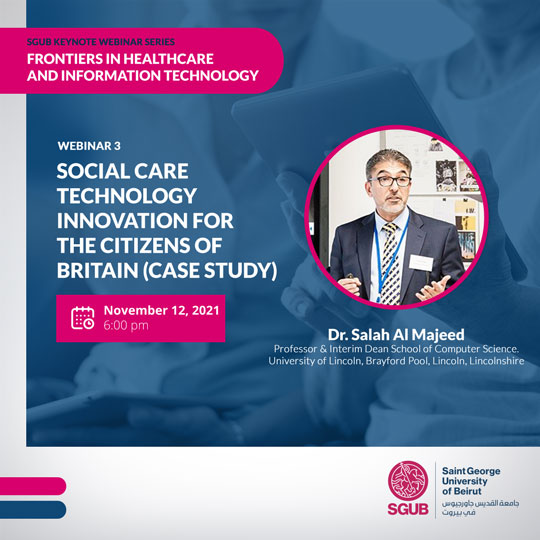 SGUB KEYNOTE WEBINAR SERIES
FRONTIERS IN HEALTHCARE AND INFORMATION TECHNOLOGY

WEBINAR 3
SOCIAL CARE TECHNOLOGY INNOVATION FOR THE CITIZENS OF BRITAIN (CASE STUDY)

November 12, 2021
6:00 pm

Dr. Salah Al Majeed
Professor & Interim Dean School of Computer Science.
University of Lincoln, Brayford Pool, Lincoln, Lincolnshire

SGUB
Saint George University of Beirut
جامعة القديس جاورجيوس في بيروت